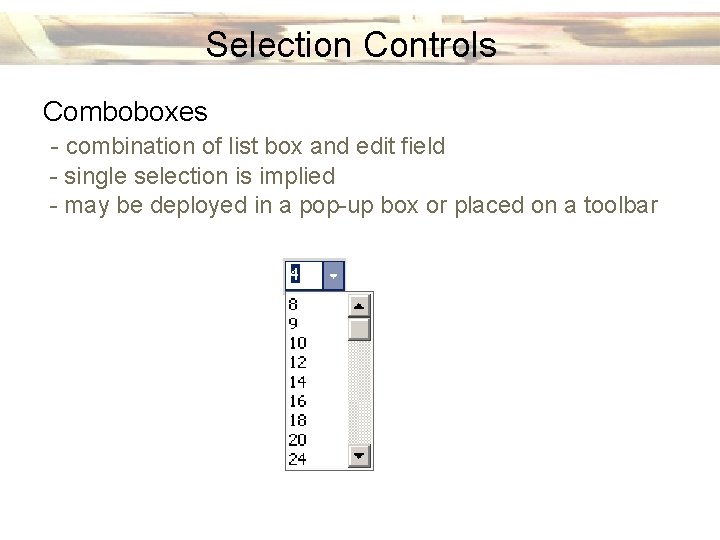 Selection Controls

Comboboxes

- combination of list box and edit field
- single selection is implied
- may be deployed in a pop-up box or placed on a toolbar

4

8
9
10
12
14
16
18
20
24